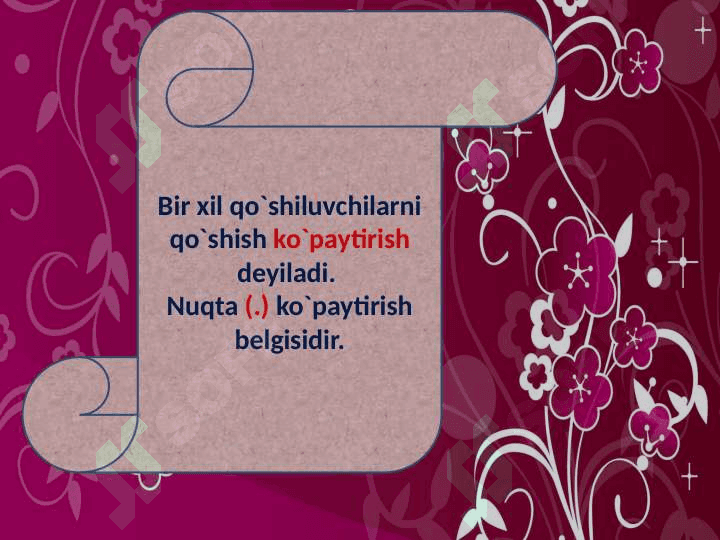 Bir xil qo`shiluvchilarni qo`shish ko`paytirish deyiladi.
Nuqta (.) ko`paytirish belgisidir.